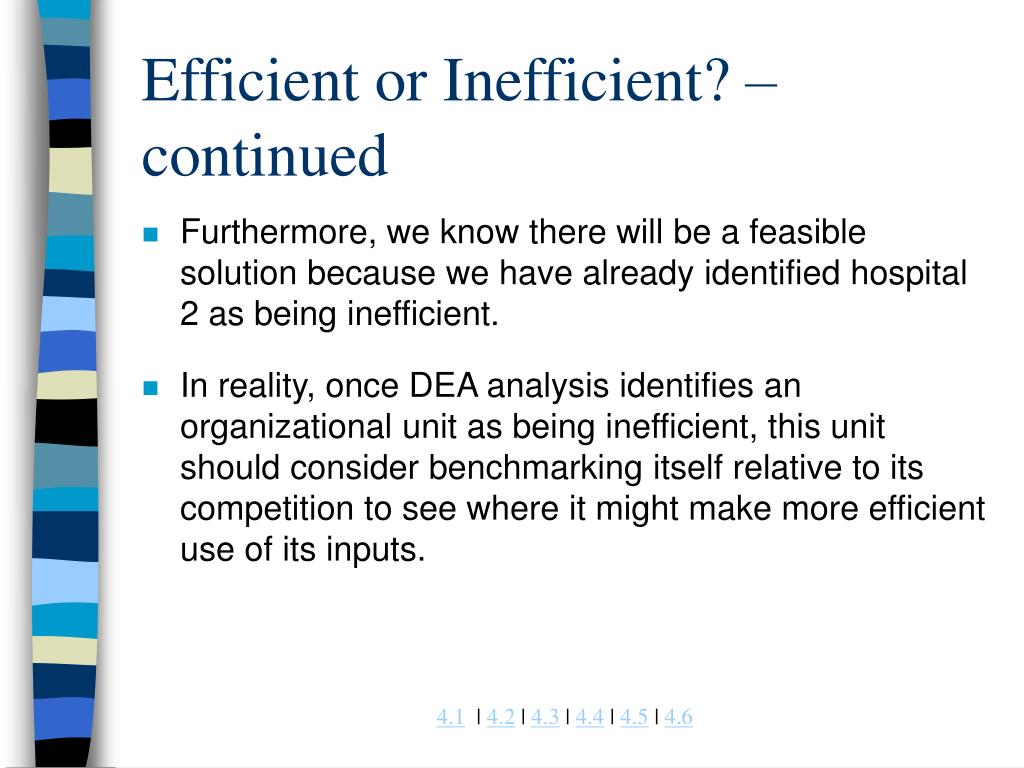 Efficient or Inefficient? – continued

Furthermore, we know there will be a feasible solution because we have already identified hospital 2 as being inefficient.

In reality, once DEA analysis identifies an organizational unit as being inefficient, this unit should consider benchmarking itself relative to its competition to see where it might make more efficient use of its inputs.

4.1 | 4.2 | 4.3 | 4.4 | 4.5 | 4.6